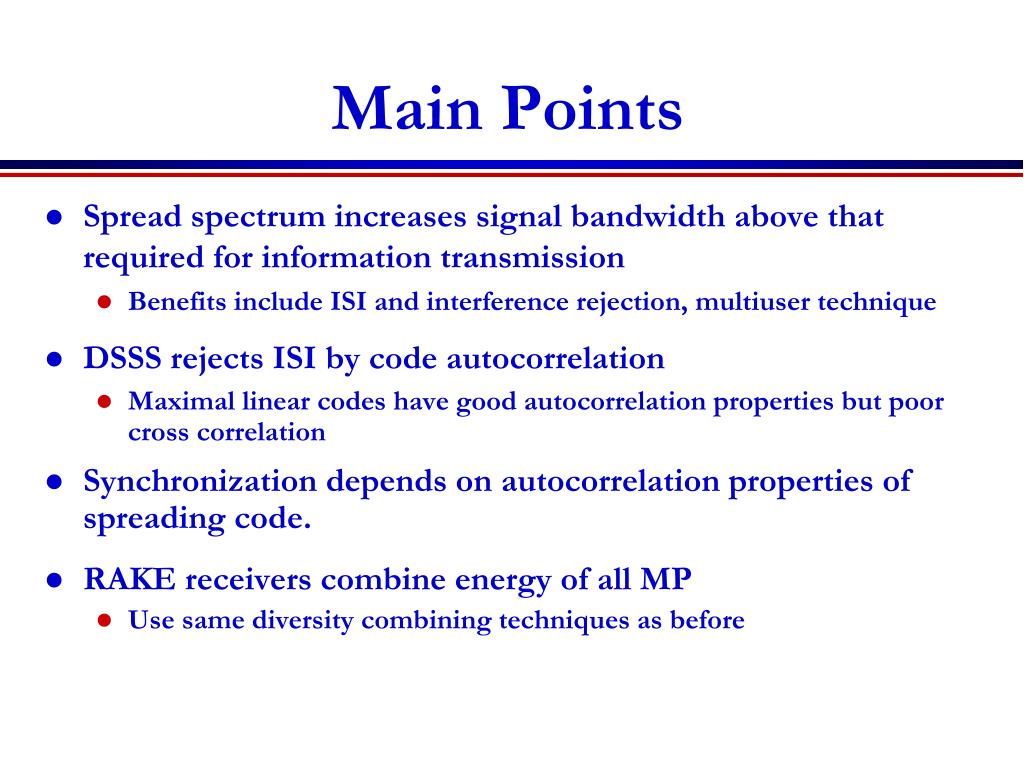 Main Points

- Spread spectrum increases signal bandwidth above that required for information transmission
  - Benefits include ISI and interference rejection, multiuser technique
- DSSS rejects ISI by code autocorrelation
  - Maximal linear codes have good autocorrelation properties but poor cross correlation
- Synchronization depends on autocorrelation properties of spreading code.
- RAKE receivers combine energy of all MP
  - Use same diversity combining techniques as before